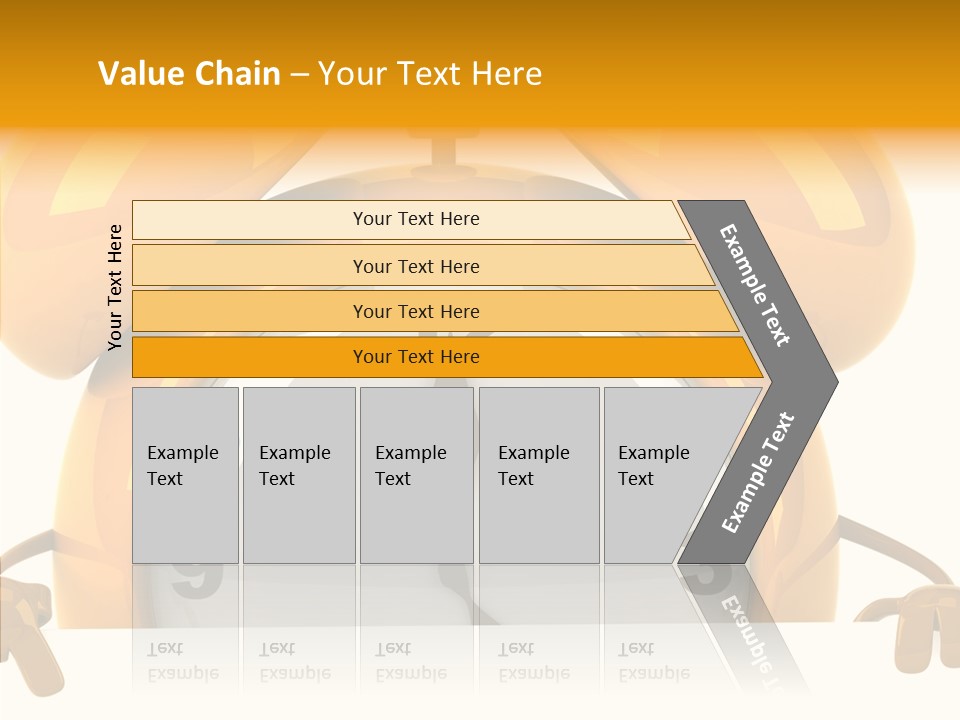 Value Chain – Your Text Here

Your Text Here

Your Text Here

Your Text Here

Your Text Here

Your Text Here

Example Text

Example Text

Example Text

Example Text

Example Text

Example Text

Example Text